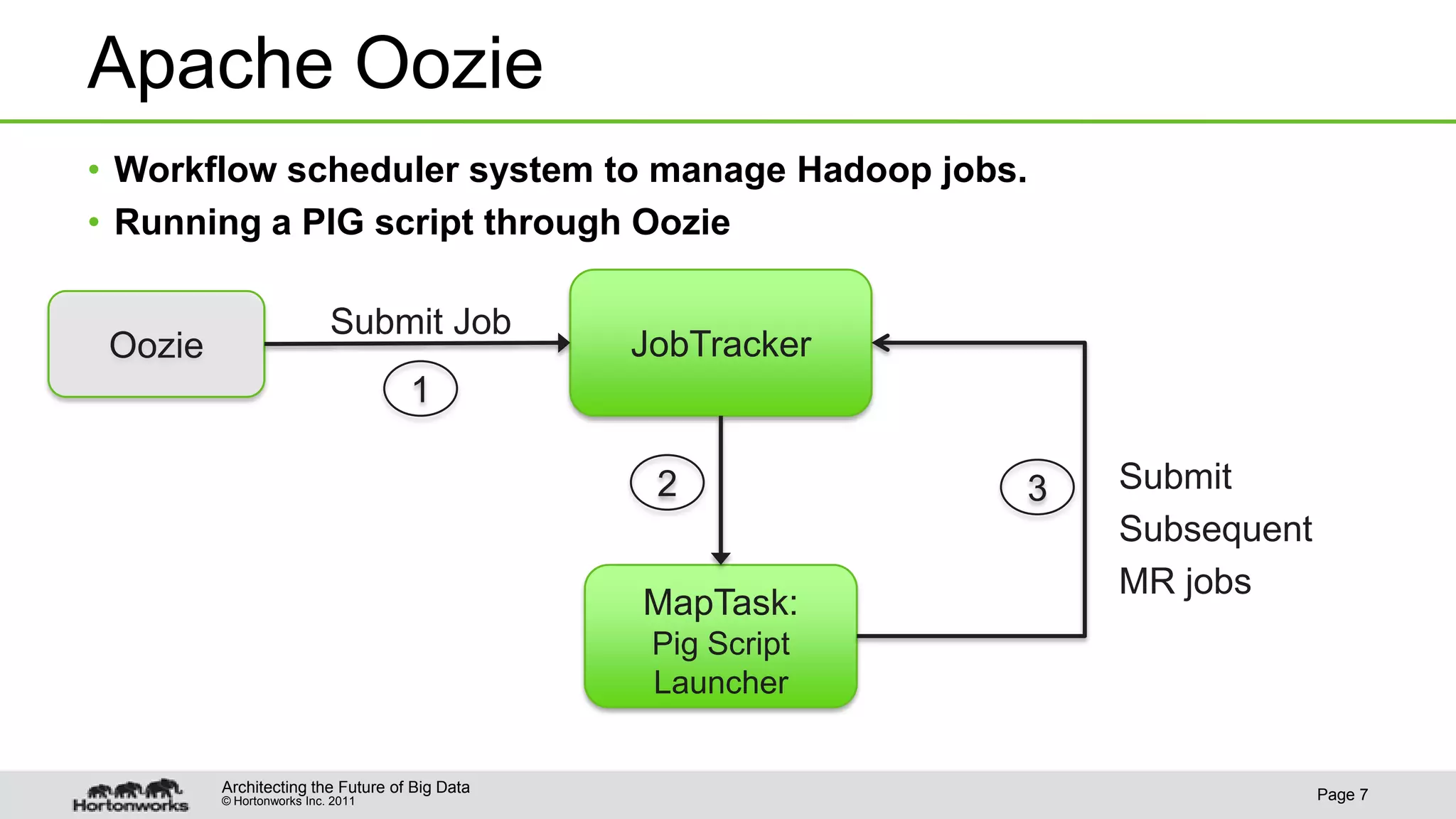 Apache Oozie

• Workflow scheduler system to manage Hadoop jobs.
• Running a PIG script through Oozie

Oozie

Submit Job

1

JobTracker

2

3

Submit Subsequent MR jobs

MapTask: Pig Script Launcher

Hortonworks

Architecting the Future of Big Data
© Hortonworks Inc. 2011

Page 7